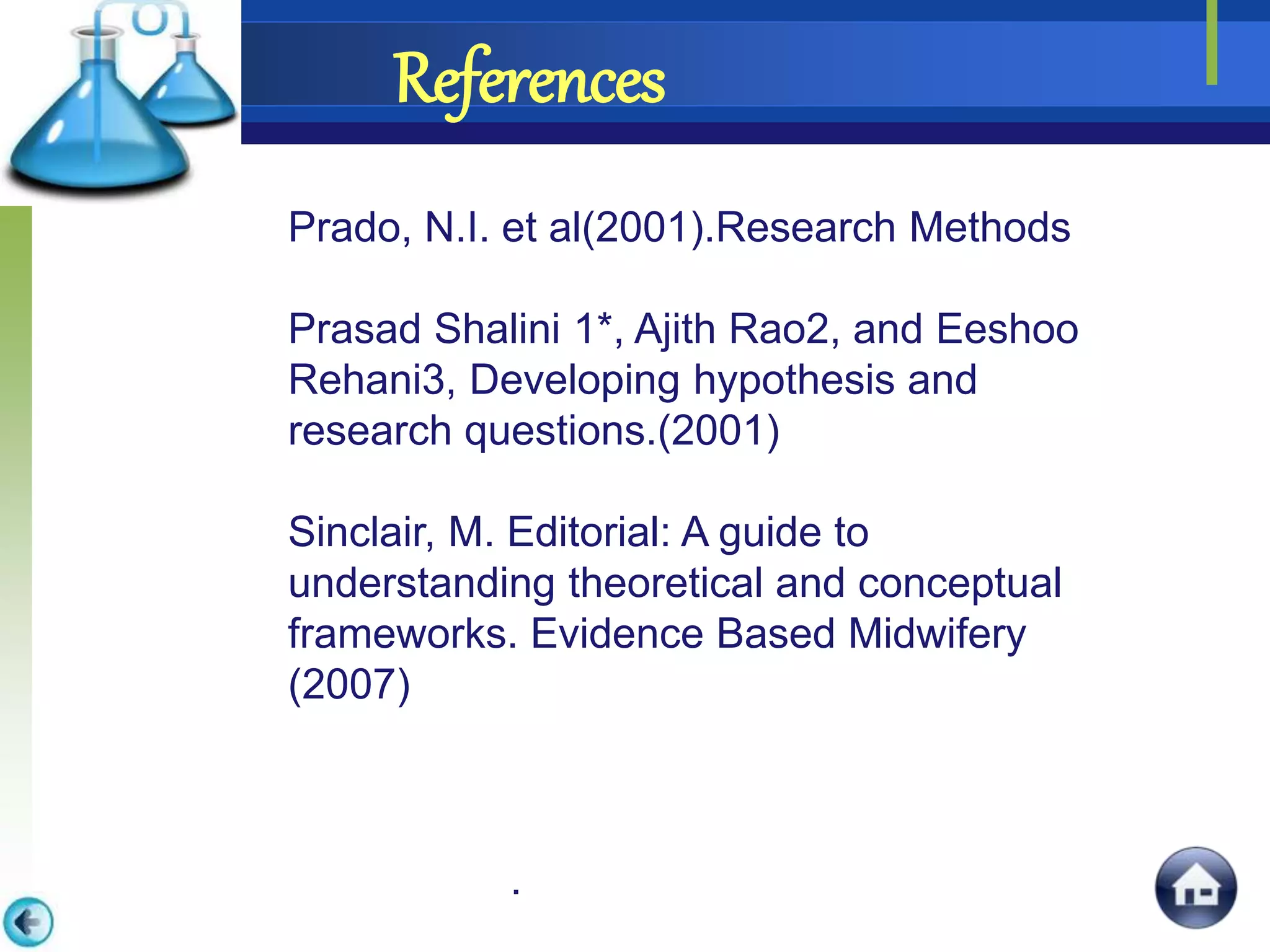 References

Prado, N.I. et al(2001).Research Methods

Prasad Shalini 1*, Ajith Rao2, and Eeshoo Rehani3, Developing hypothesis and research questions.(2001)

Sinclair, M. Editorial: A guide to understanding theoretical and conceptual frameworks. Evidence Based Midwifery (2007)

.